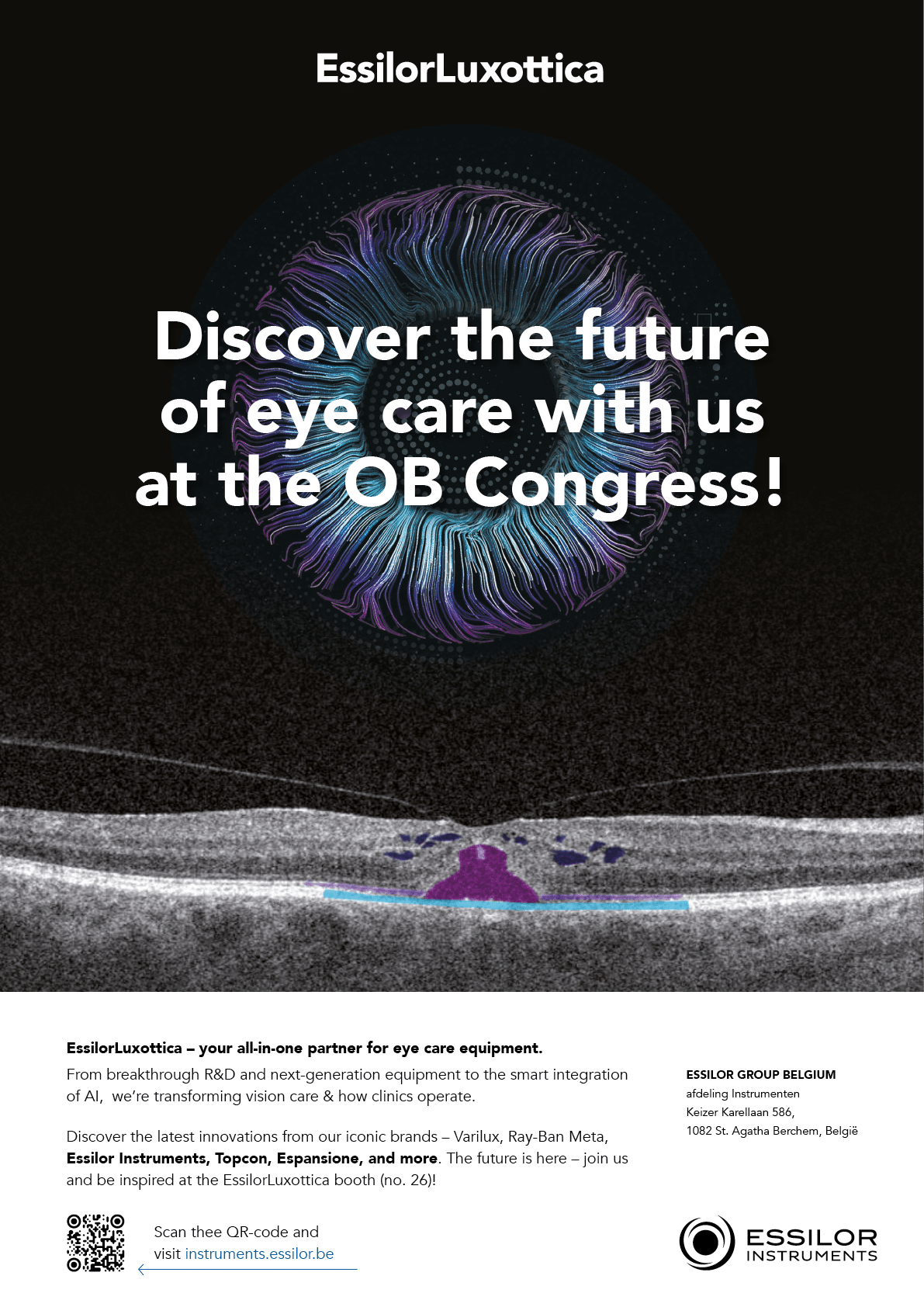 EssilorLuxottica

Discover the future of eye care with us at the OB Congress!

EssilorLuxottica – your all-in-one partner for eye care equipment.

From breakthrough R&D and next-generation equipment to the smart integration of AI, we're transforming vision care & how clinics operate.

Discover the latest innovations from our iconic brands – Varilux, Ray-Ban Meta, Essilor Instruments, Topcon, Espansione, and more. The future is here – join us and be inspired at the EssilorLuxottica booth (no. 26)!

Scan thee QR-code and visit instruments.essilor.be

ESSILOR GROUP BELGIUM
afdeling Instrumenten
Keizer Karellaan 586,
1082 St. Agatha Berchem, België

ESSILOR INSTRUMENTS